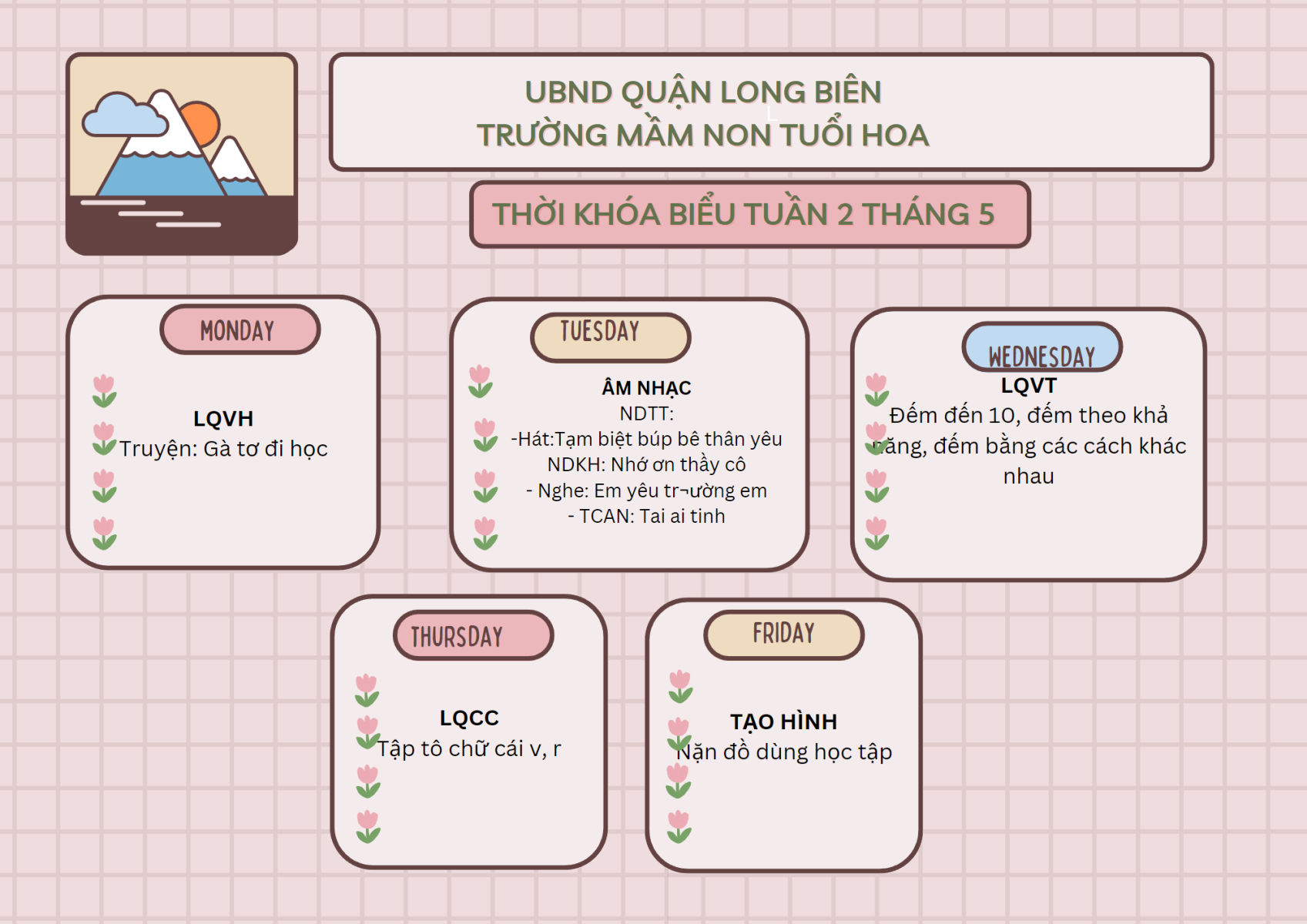 UBND QUẬN LONG BIÊN
TRƯỜNG MẦM NON TUỔI HOA

THỜI KHÓA BIỂU TUẦN 2 THÁNG 5

MONDAY

LQVH
Truyện: Gà tơ đi học

TUESDAY

ÂM NHẠC
NDTT:
-Hát:Tạm biệt búp bê thân yêu
NDKH: Nhớ ơn thầy cô
- Nghe: Em yêu tr¬ường em
- TCAN: Tai ai tinh

WEDNESDAY

LQVT
Đếm đến 10, đếm theo khả năng, đếm bằng các cách khác nhau

THURSDAY

LQCC
Tập tô chữ cái v, r

FRIDAY

TẠO HÌNH
Nặn đồ dùng học tập